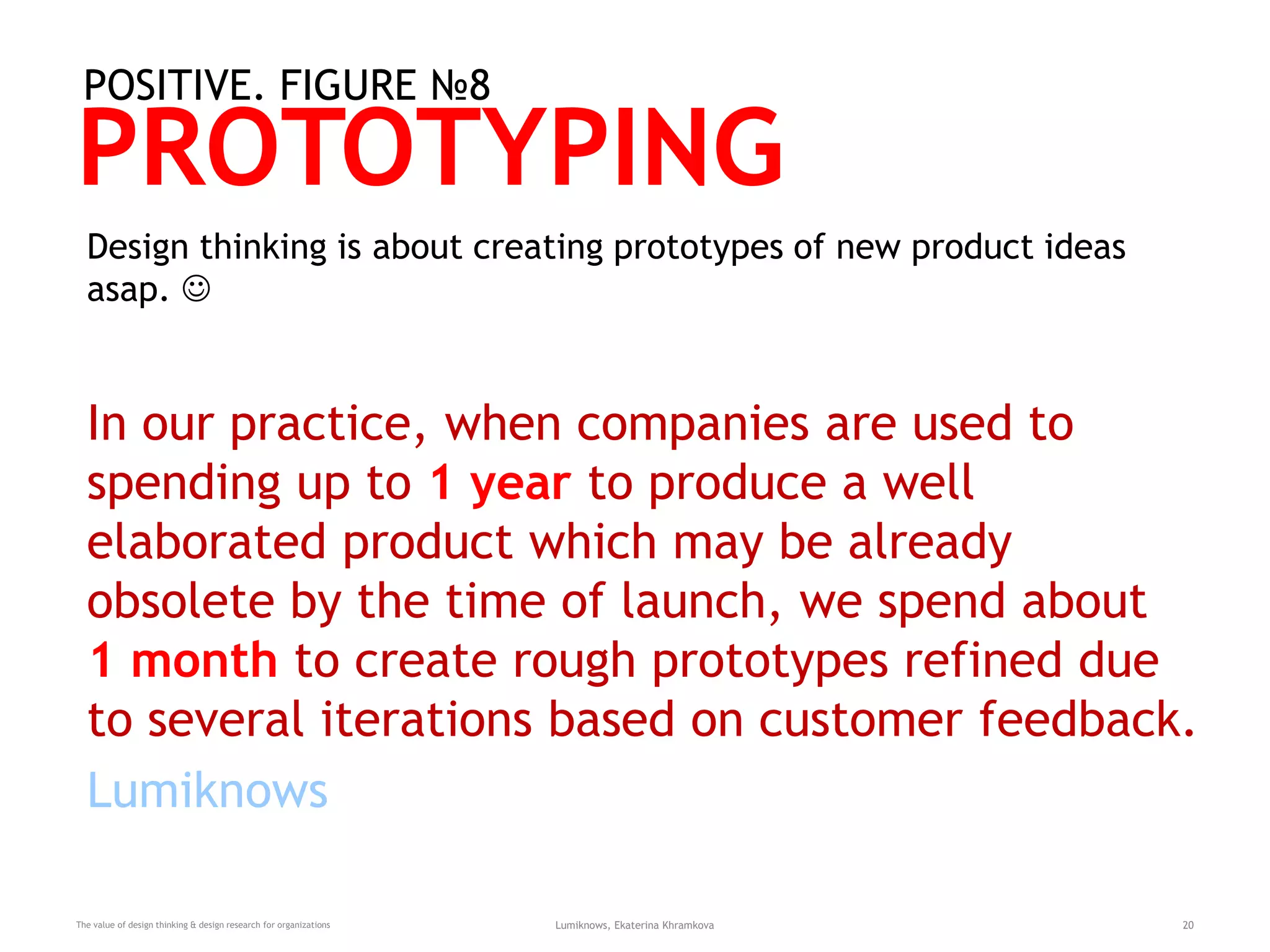 POSITIVE. FIGURE №8
PROTOTYPING

Design thinking is about creating prototypes of new product ideas asap. ☺

In our practice, when companies are used to spending up to 1 year to produce a well elaborated product which may be already obsolete by the time of launch, we spend about 1 month to create rough prototypes refined due to several iterations based on customer feedback.

Lumiknows

The value of design thinking & design research for organizations

Lumiknows, Ekaterina Khramkova

20